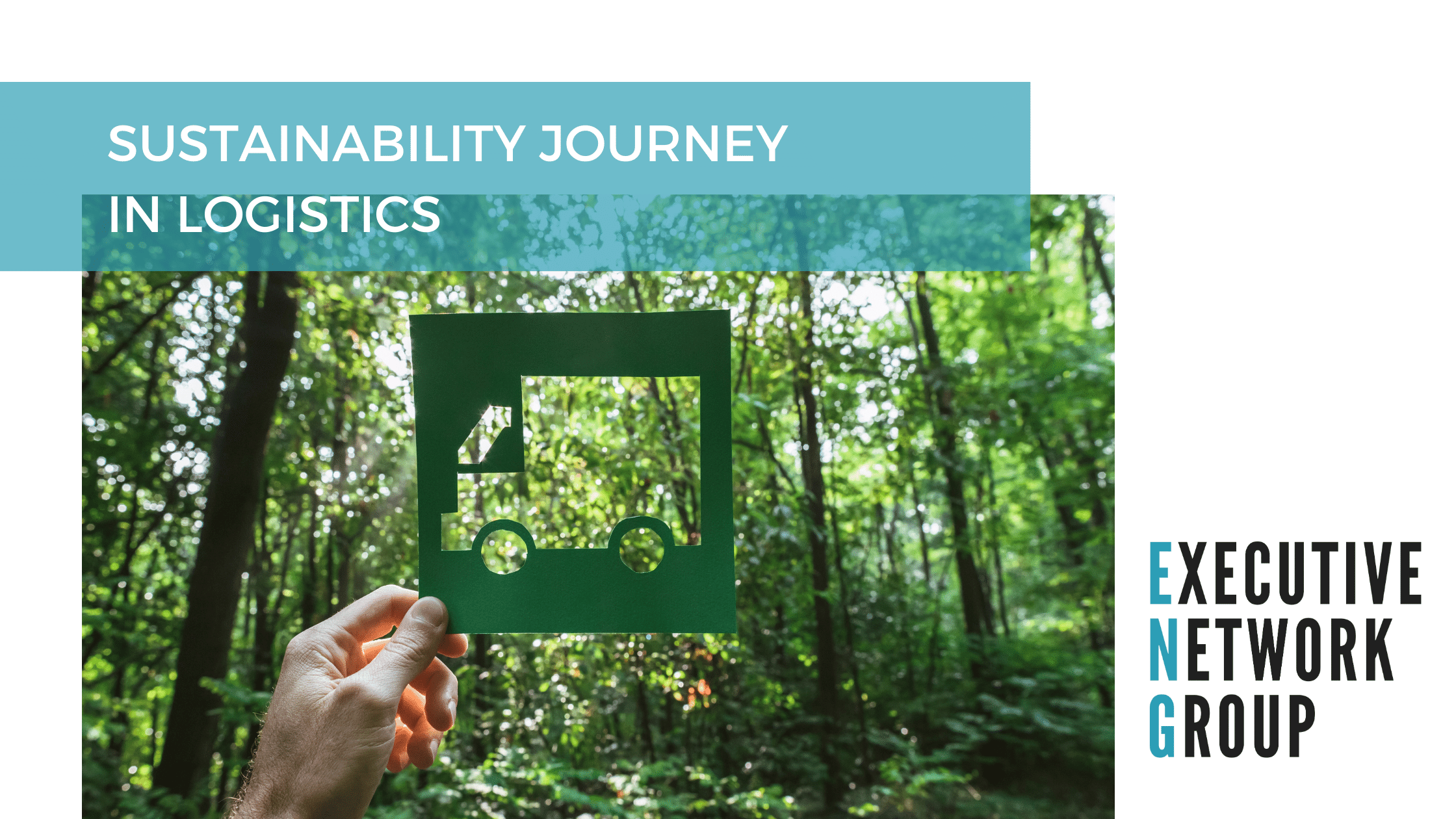 SUSTAINABILITY JOURNEY IN LOGISTICS

EXECUTIVE
NETWORK
GROUP